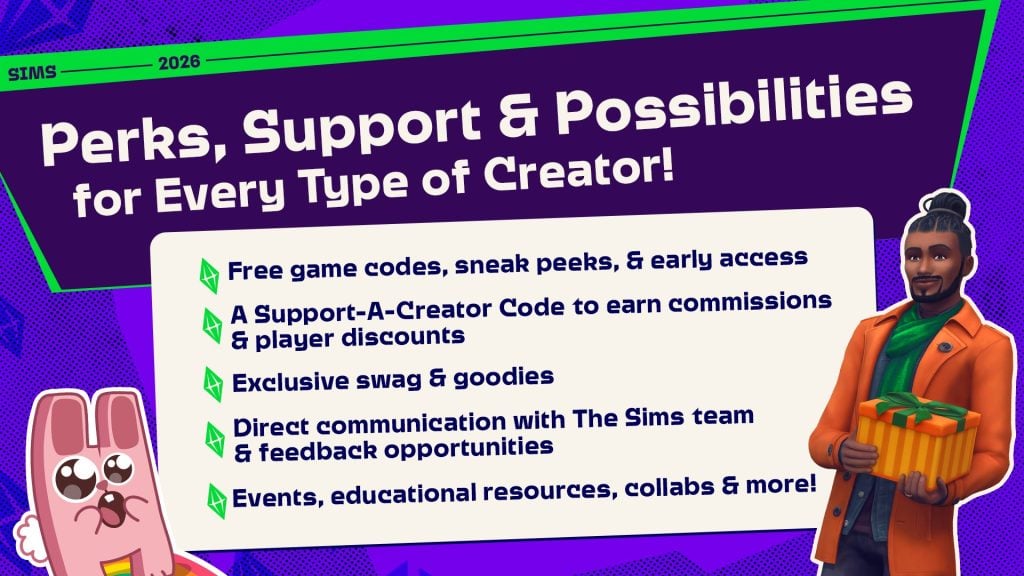 SIMS 2026

Perks, Support & Possibilities for Every Type of Creator!

Free game codes, sneak peeks, & early access

A Support-A-Creator Code to earn commissions & player discounts

Exclusive swag & goodies

Direct communication with The Sims team & feedback opportunities

Events, educational resources, collabs & more!